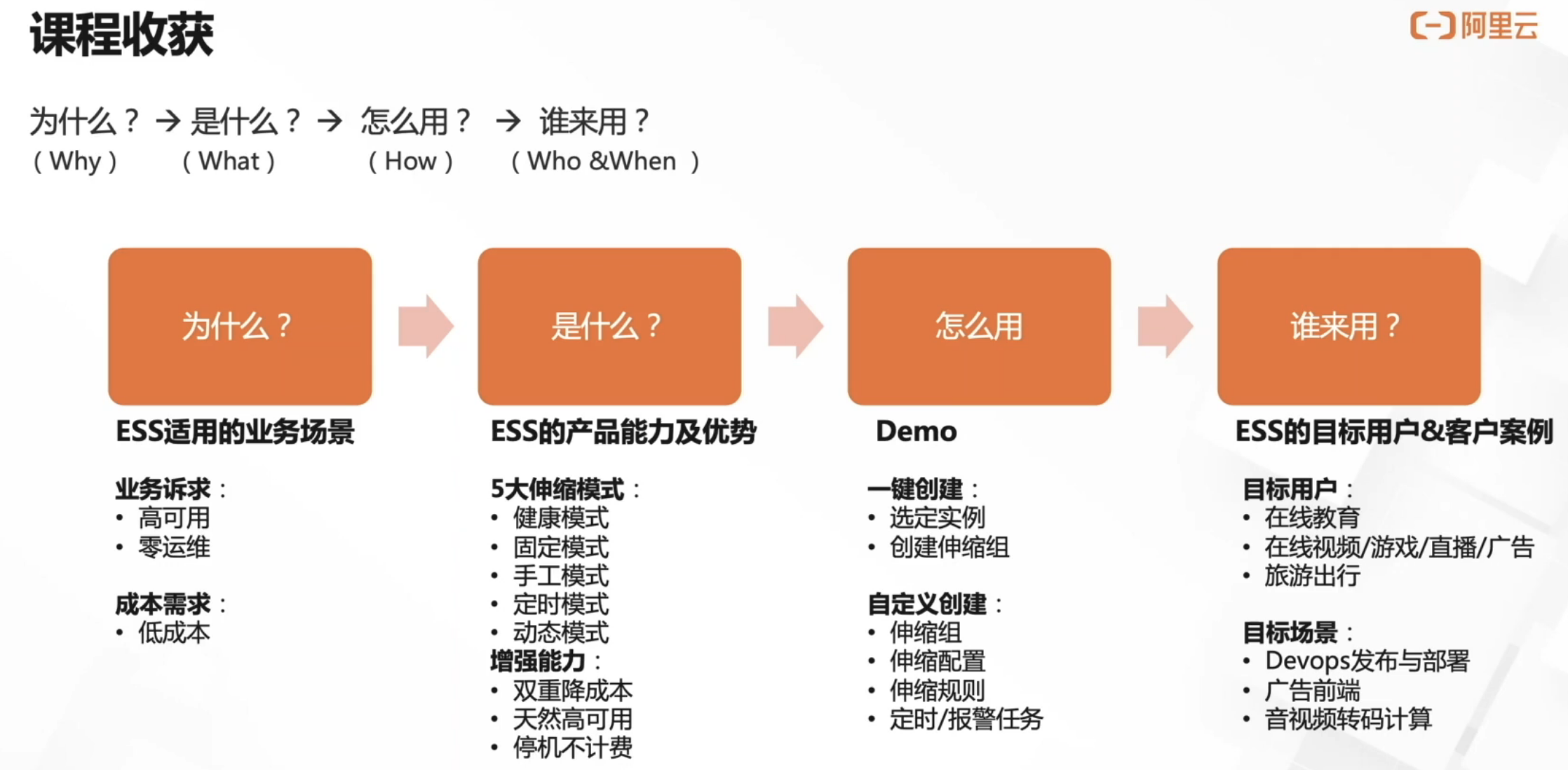 课程收获

阿里云

为什么？ → 是什么？ → 怎么用？ → 谁来用？
（Why） （What） （How） （Who &When ）

为什么？

是什么？

怎么用

谁来用？

ESS适用的业务场景

业务诉求：
• 高可用
• 零运维

成本需求：
• 低成本

ESS的产品能力及优势

5大伸缩模式：
• 健康模式
• 固定模式
• 手工模式
• 定时模式
• 动态模式
增强能力：
• 双重降成本
• 天然高可用
• 停机不计费

Demo

一键创建：
• 选定实例
• 创建伸缩组

自定义创建：
• 伸缩组
• 伸缩配置
• 伸缩规则
• 定时/报警任务

ESS的目标用户&客户案例

目标用户：
• 在线教育
• 在线视频/游戏/直播/广告
• 旅游出行

目标场景：
• Devops发布与部署
• 广告前端
• 音视频转码计算